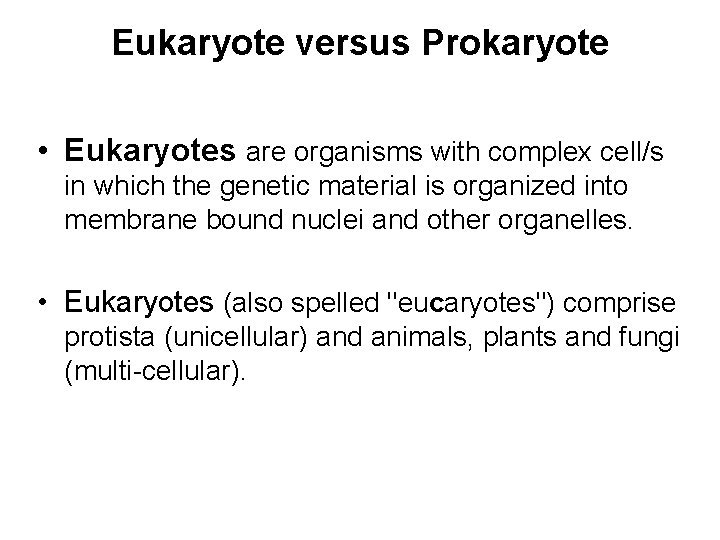 Eukaryote versus Prokaryote

• Eukaryotes are organisms with complex cell/s in which the genetic material is organized into membrane bound nuclei and other organelles.

• Eukaryotes (also spelled "eucaryotes") comprise protista (unicellular) and animals, plants and fungi (multi-cellular).